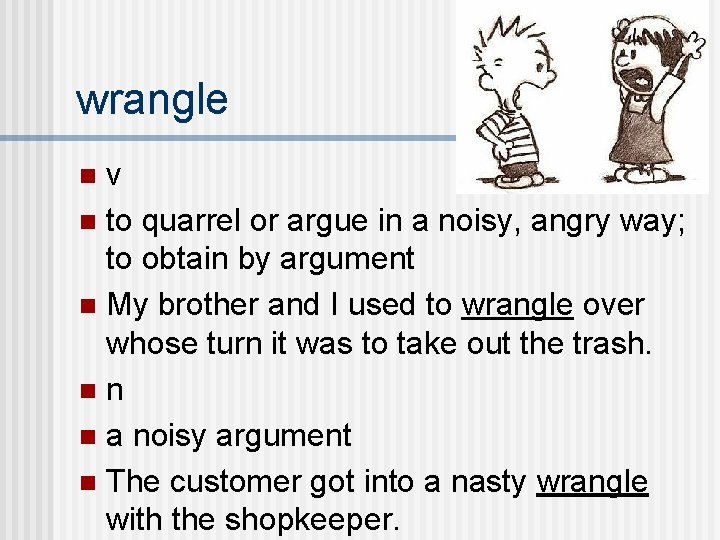 wrangle

- v
- to quarrel or argue in a noisy, angry way; to obtain by argument
- My brother and I used to wrangle over whose turn it was to take out the trash.
- n
- a noisy argument
- The customer got into a nasty wrangle with the shopkeeper.